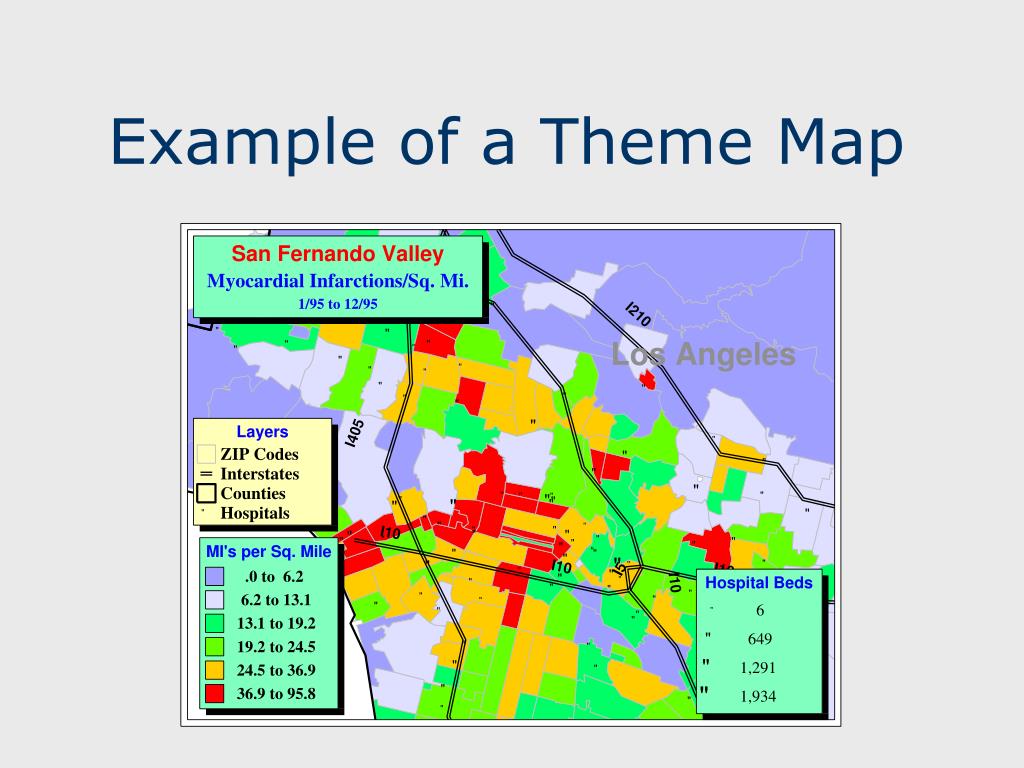 Example of a Theme Map

San Fernando Valley
Myocardial Infarctions/Sq. Mi.
1/95 to 12/95

I210

Los Angeles

I405

Layers
ZIP Codes
Interstates
Counties
Hospitals

I10

I10

I5

I10

MI's per Sq. Mile
.0 to 6.2
6.2 to 13.1
13.1 to 19.2
19.2 to 24.5
24.5 to 36.9
36.9 to 95.8

Hospital Beds
6
649
1,291
1,934